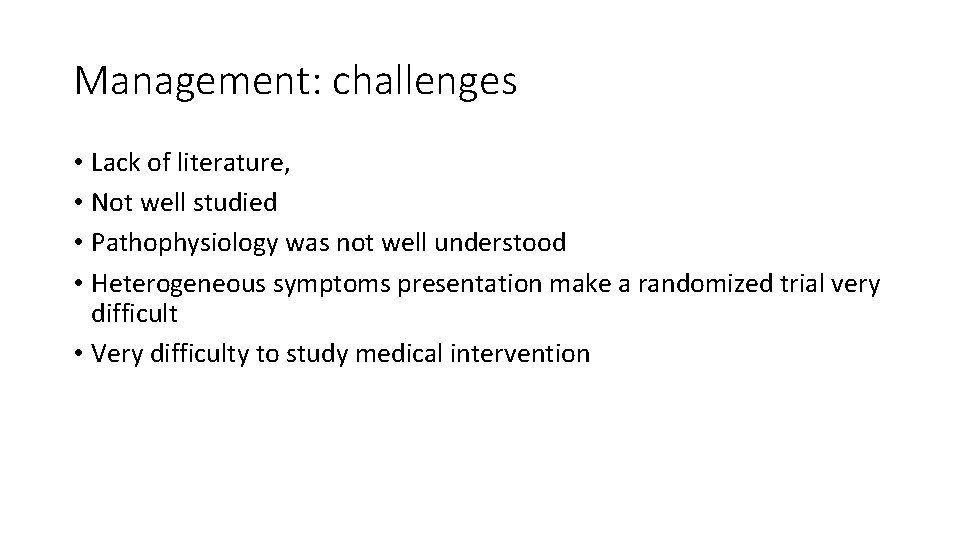 Management: challenges

• Lack of literature,
• Not well studied
• Pathophysiology was not well understood
• Heterogeneous symptoms presentation make a randomized trial very difficult
• Very difficulty to study medical intervention